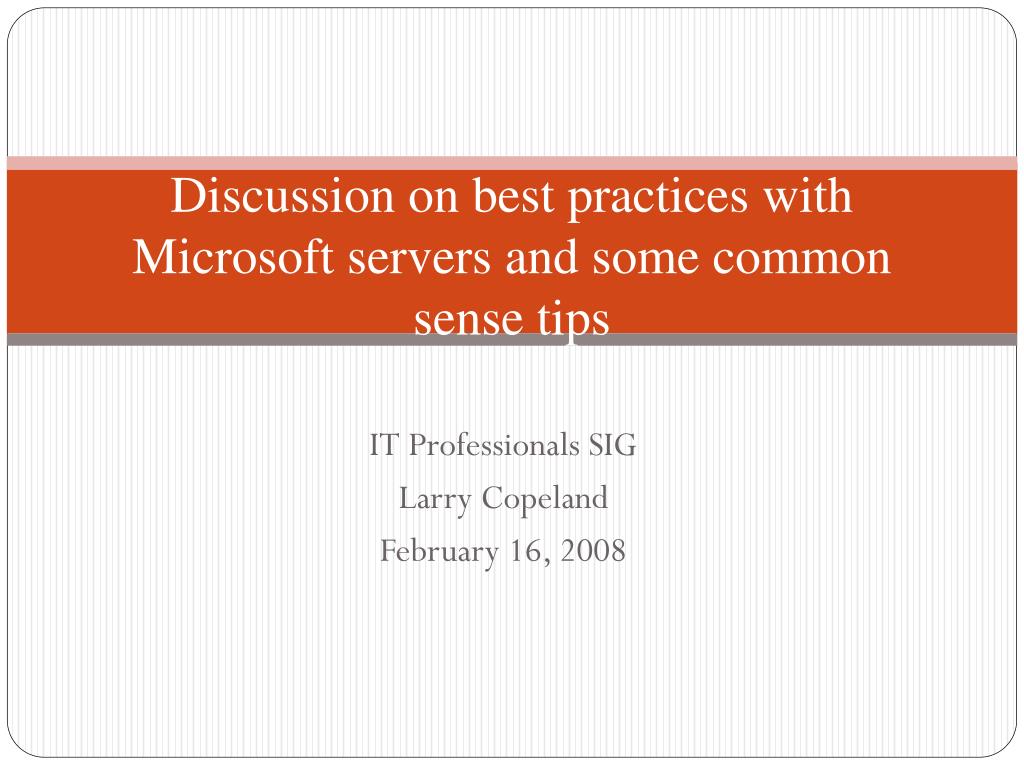 Discussion on best practices with Microsoft servers and some common sense tips

IT Professionals SIG
Larry Copeland
February 16, 2008